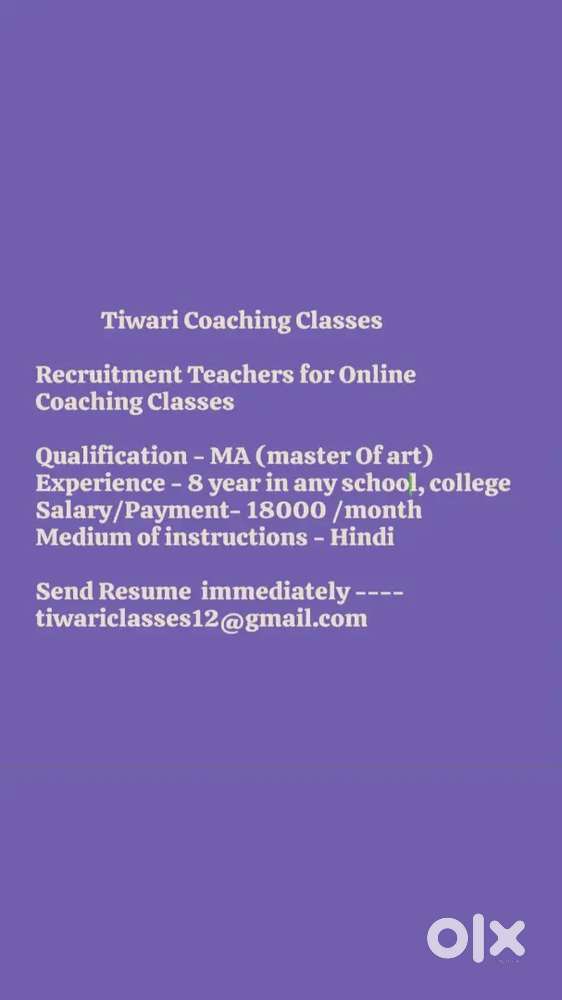 Tiwari Coaching Classes

Recruitment Teachers for Online Coaching Classes

Qualification - MA (master Of art)
Experience - 8 year in any school, college
Salary/Payment- 18000 /month
Medium of instructions - Hindi

Send Resume immediately ----
tiwariclasses12@gmail.com

olx